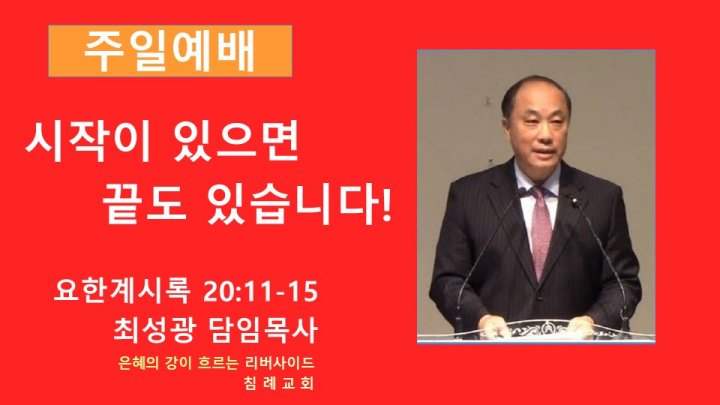 주일예배

시작이 있으면
끝도 있습니다!

요한계시록 20:11-15
최성광 담임목사

은혜의 강이 흐르는 리버사이드
침 례 교 회